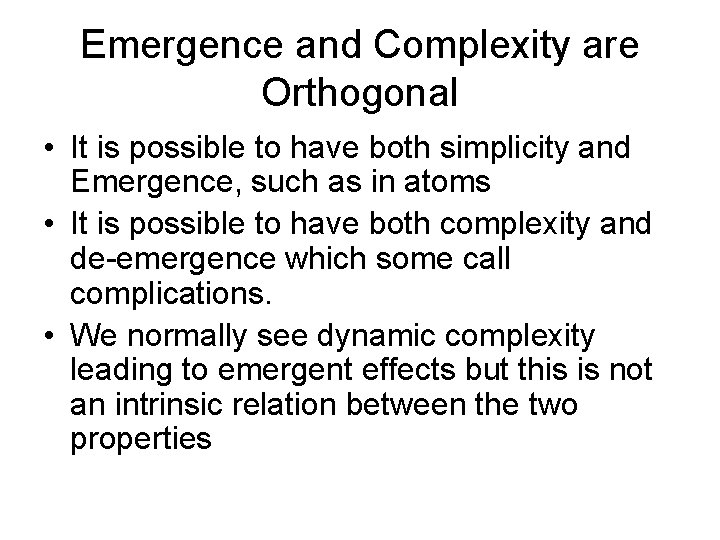 Emergence and Complexity are Orthogonal

• It is possible to have both simplicity and Emergence, such as in atoms

• It is possible to have both complexity and de-emergence which some call complications.

• We normally see dynamic complexity leading to emergent effects but this is not an intrinsic relation between the two properties